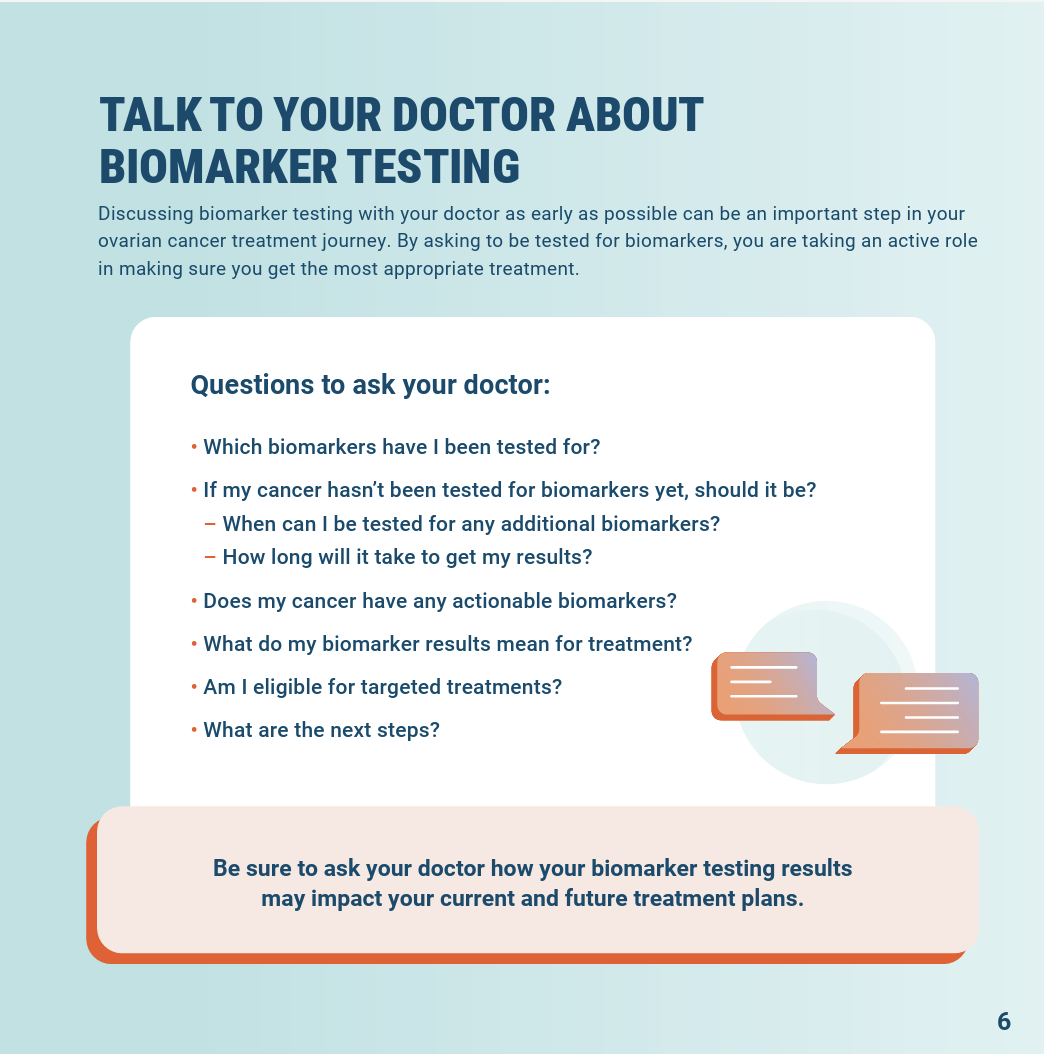 TALK TO YOUR DOCTOR ABOUT BIOMARKER TESTING

Discussing biomarker testing with your doctor as early as possible can be an important step in your ovarian cancer treatment journey. By asking to be tested for biomarkers, you are taking an active role in making sure you get the most appropriate treatment.

Questions to ask your doctor:

• Which biomarkers have I been tested for?
• If my cancer hasn't been tested for biomarkers yet, should it be?
– When can I be tested for any additional biomarkers?
– How long will it take to get my results?
• Does my cancer have any actionable biomarkers?
• What do my biomarker results mean for treatment?
• Am I eligible for targeted treatments?
• What are the next steps?

Be sure to ask your doctor how your biomarker testing results may impact your current and future treatment plans.

6